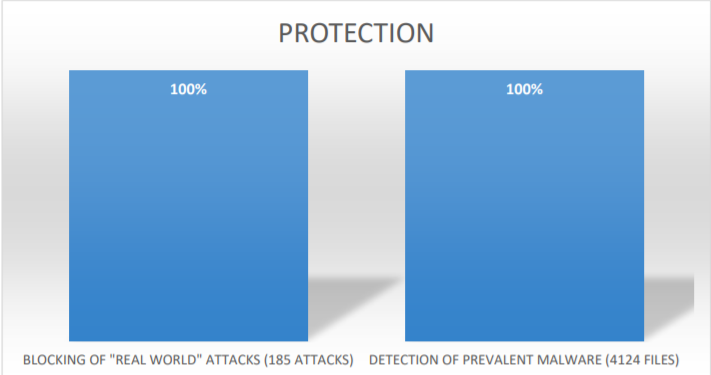 PROTECTION

100%

100%

BLOCKING OF "REAL WORLD" ATTACKS (185 ATTACKS)

DETECTION OF PREVALENT MALWARE (4124 FILES)